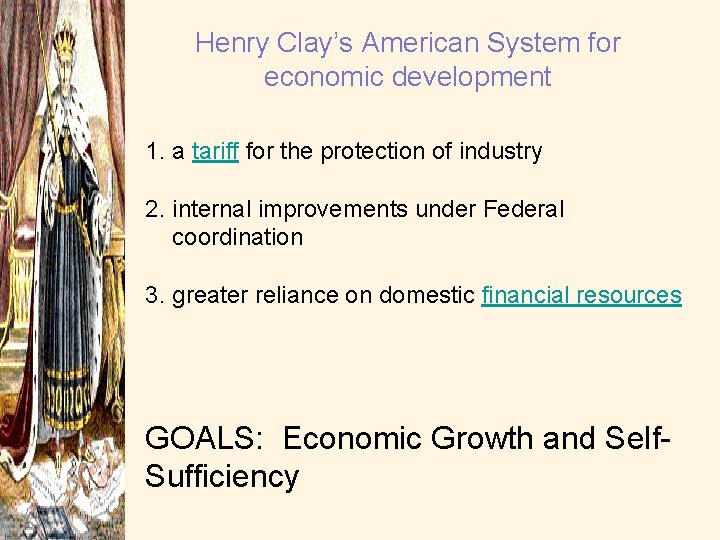 Henry Clay's American System for economic development

1. a tariff for the protection of industry

2. internal improvements under Federal coordination

3. greater reliance on domestic financial resources

GOALS: Economic Growth and Self-Sufficiency